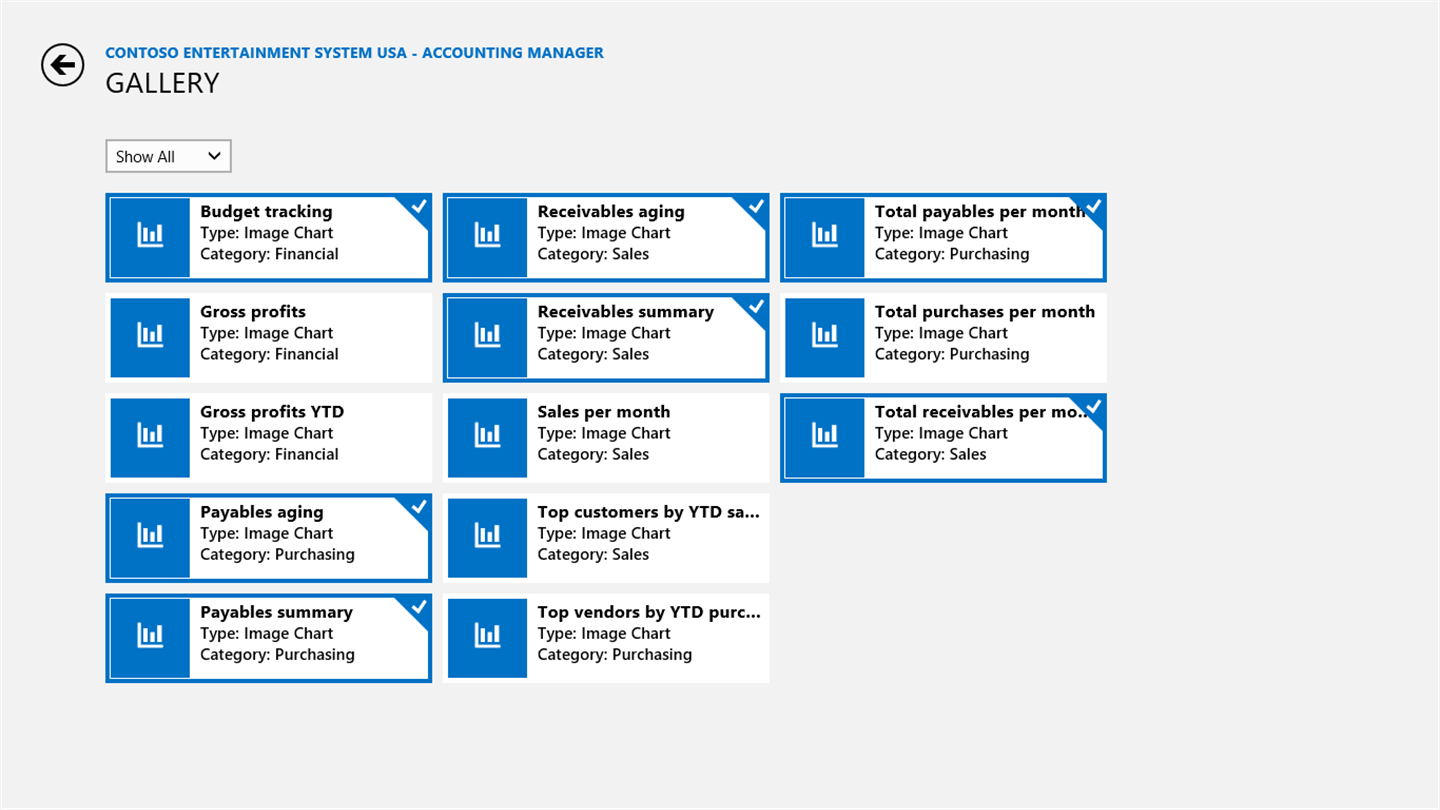 CONTOSO ENTERTAINMENT SYSTEM USA - ACCOUNTING MANAGER
GALLERY

Show All

Budget tracking
Type: Image Chart
Category: Financial

Gross profits
Type: Image Chart
Category: Financial

Gross profits YTD
Type: Image Chart
Category: Financial

Payables aging
Type: Image Chart
Category: Purchasing

Payables summary
Type: Image Chart
Category: Purchasing

Receivables aging
Type: Image Chart
Category: Sales

Receivables summary
Type: Image Chart
Category: Sales

Sales per month
Type: Image Chart
Category: Sales

Top customers by YTD sa...
Type: Image Chart
Category: Sales

Top vendors by YTD purc...
Type: Image Chart
Category: Purchasing

Total payables per month
Type: Image Chart
Category: Purchasing

Total purchases per month
Type: Image Chart
Category: Purchasing

Total receivables per mo...
Type: Image Chart
Category: Sales